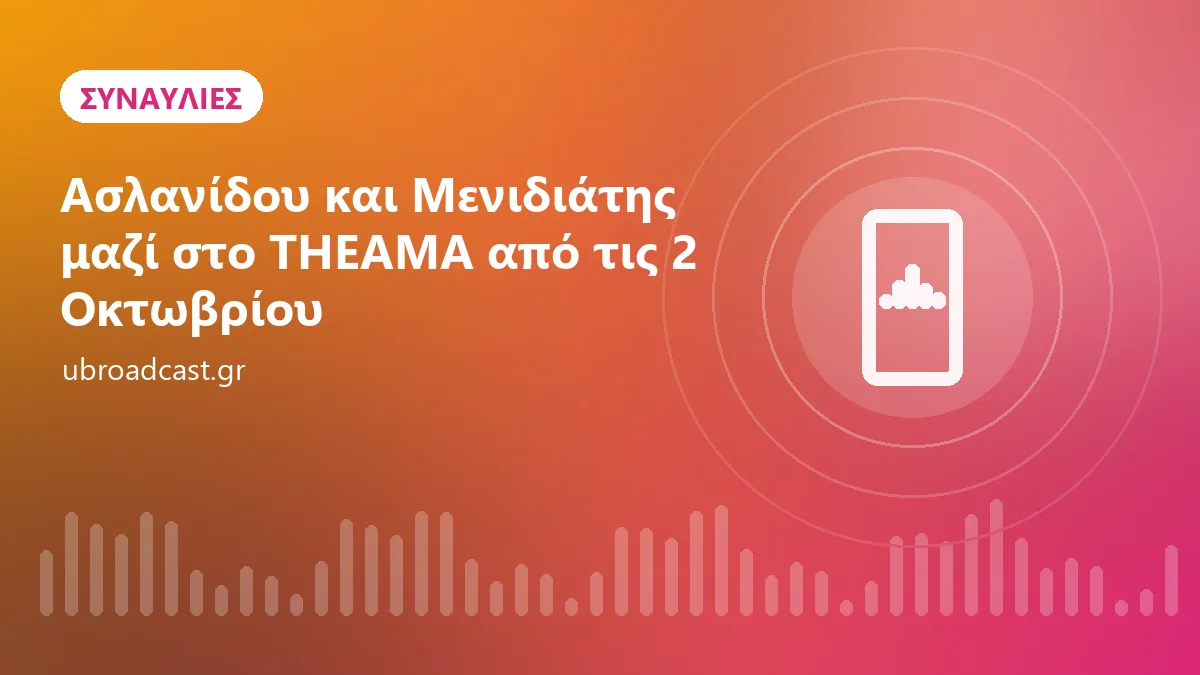 ΣΥΝΑΥΛΙΕΣ

Ασλανίδου και Μενιδιάτης μαζί στο THEAMA από τις 2 Οκτωβρίου

ubroadcast.gr